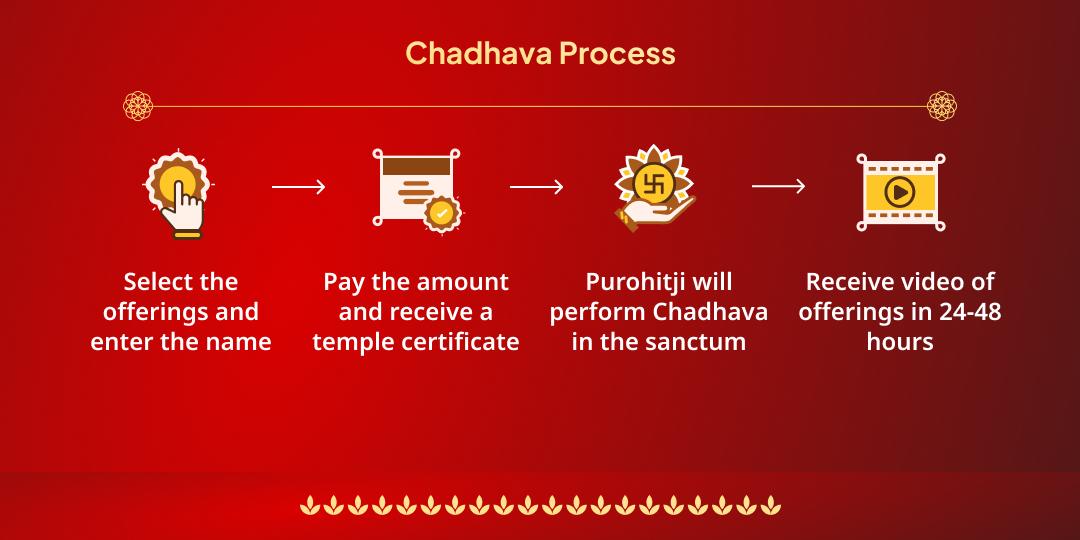 Chadhava Process

Select the offerings and enter the name

Pay the amount and receive a temple certificate

Purohitji will perform Chadhava in the sanctum

Receive video of offerings in 24-48 hours